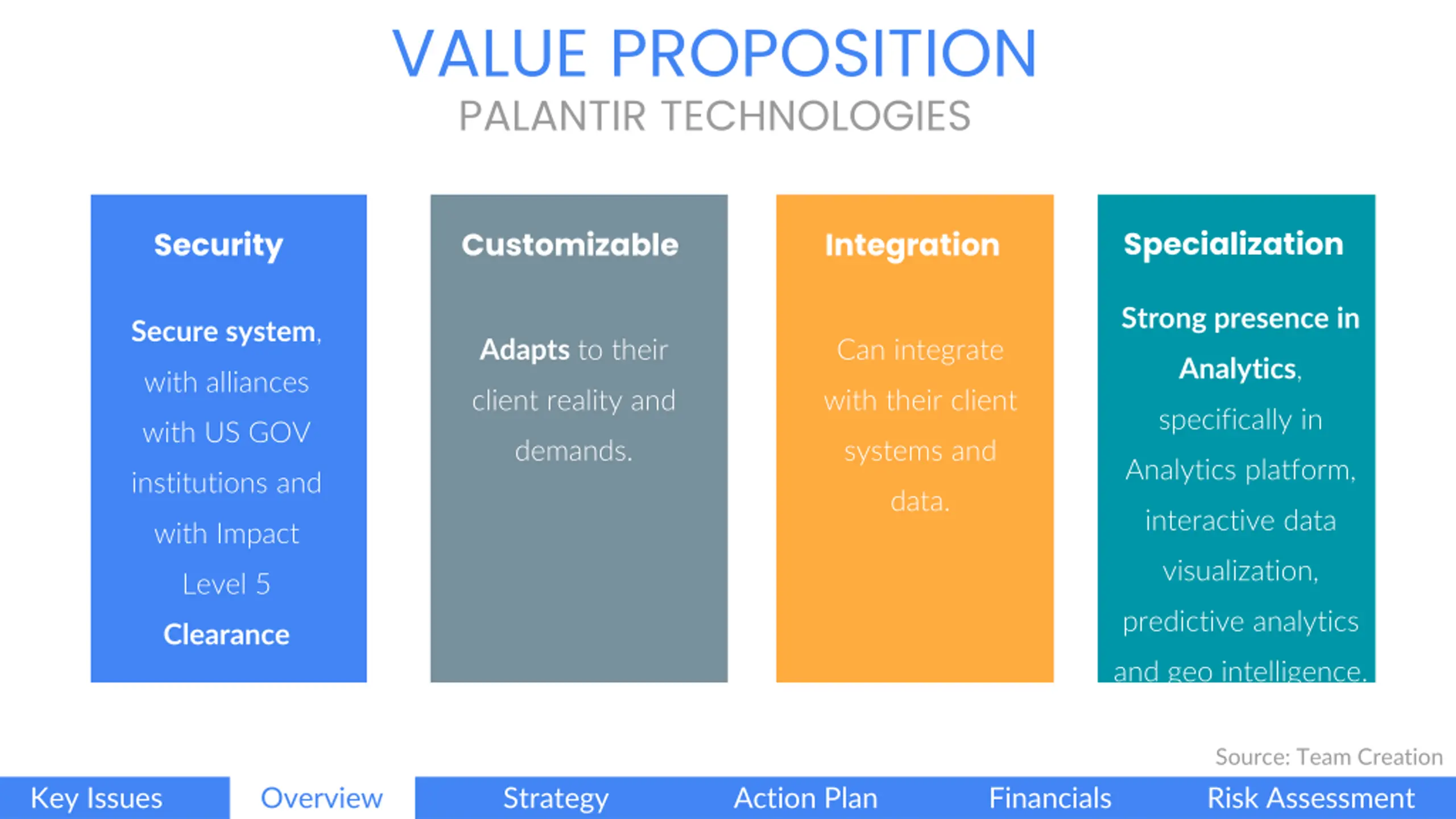 VALUE PROPOSITION
PALANTIR TECHNOLOGIES

Security

Secure system, with alliances with US GOV institutions and with Impact Level 5 Clearance

Customizable

Adapts to their client reality and demands.

Integration

Can integrate with their client systems and data.

Specialization

Strong presence in Analytics, specifically in Analytics platform, interactive data visualization, predictive analytics and geo intelligence.

Source: Team Creation

Key Issues
Overview
Strategy
Action Plan
Financials
Risk Assessment